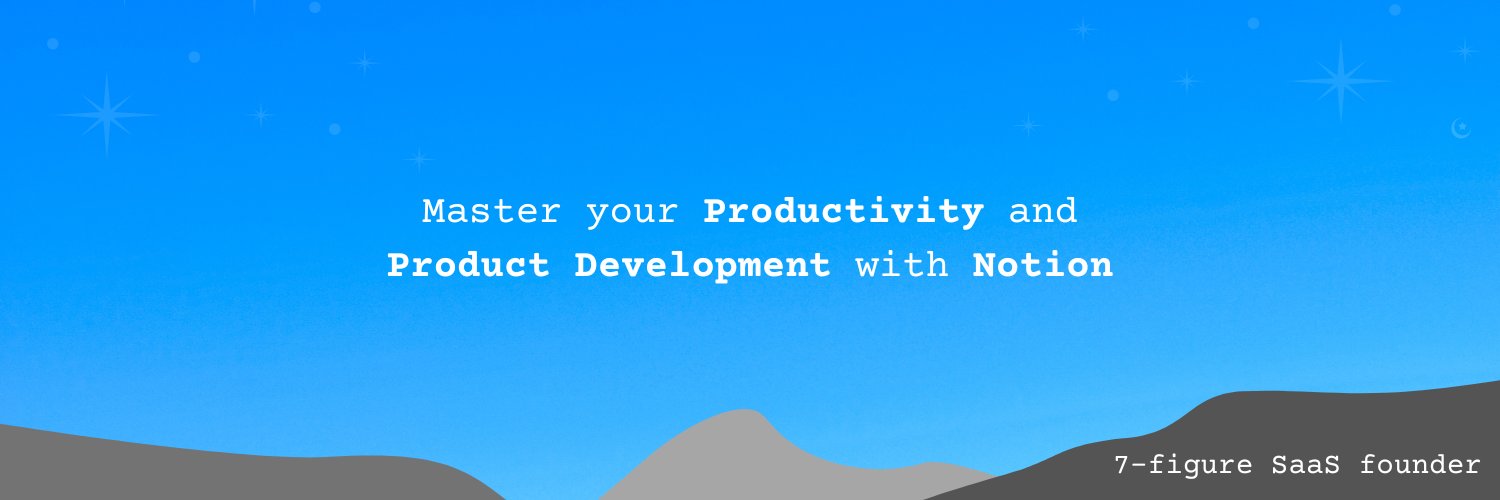 Master your Productivity and Product Development with Notion

7-figure SaaS founder